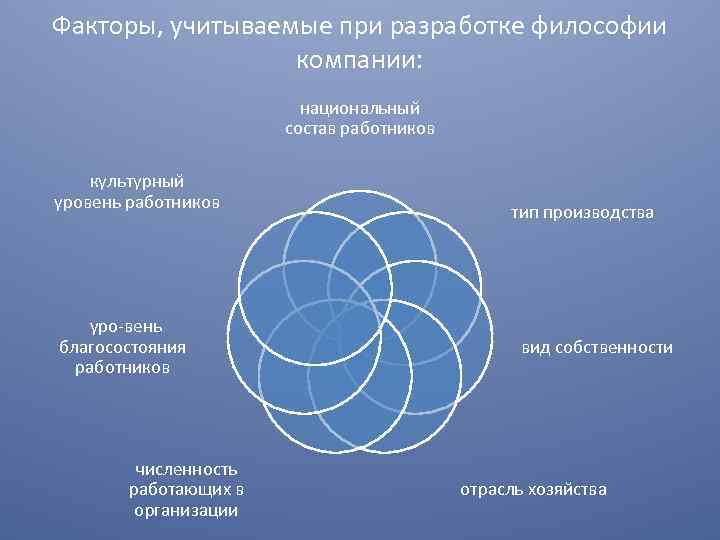 Факторы, учитываемые при разработке философии компании:

национальный состав работников

тип производства

вид собственности

отрасль хозяйства

численность работающих в организации

уро-вень благосостояния работников

культурный уровень работников